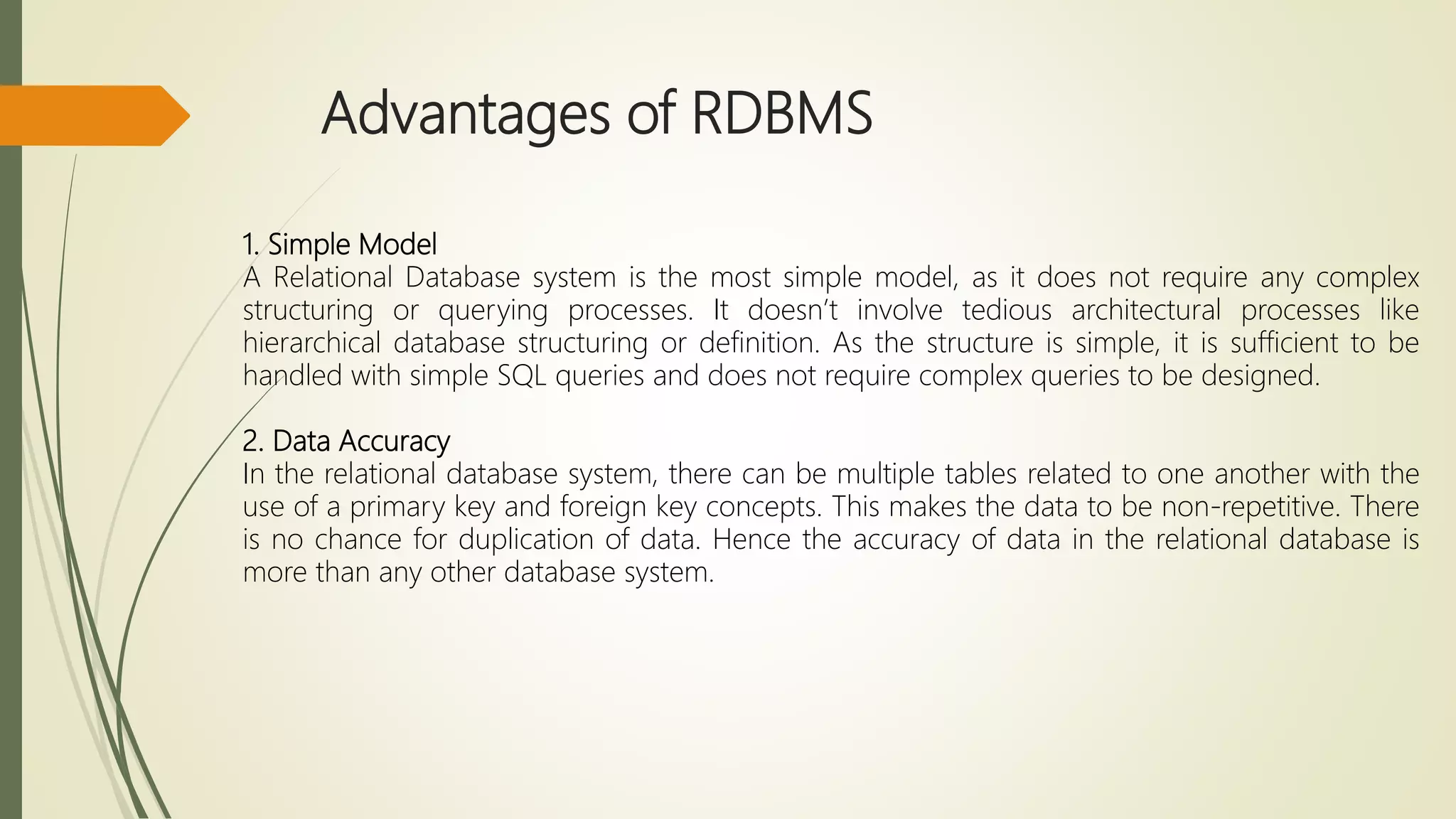 Advantages of RDBMS

1. Simple Model
A Relational Database system is the most simple model, as it does not require any complex structuring or querying processes. It doesn't involve tedious architectural processes like hierarchical database structuring or definition. As the structure is simple, it is sufficient to be handled with simple SQL queries and does not require complex queries to be designed.

2. Data Accuracy
In the relational database system, there can be multiple tables related to one another with the use of a primary key and foreign key concepts. This makes the data to be non-repetitive. There is no chance for duplication of data. Hence the accuracy of data in the relational database is more than any other database system.